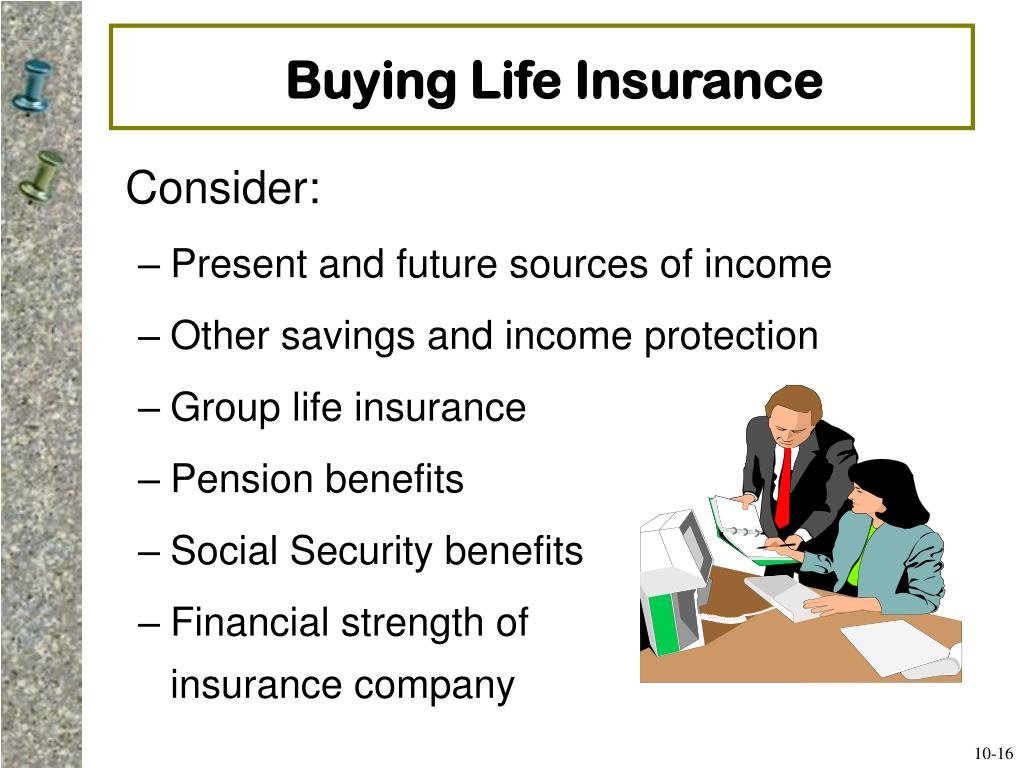 Buying Life Insurance

Consider:

– Present and future sources of income

– Other savings and income protection

– Group life insurance

– Pension benefits

– Social Security benefits

– Financial strength of insurance company

10-16